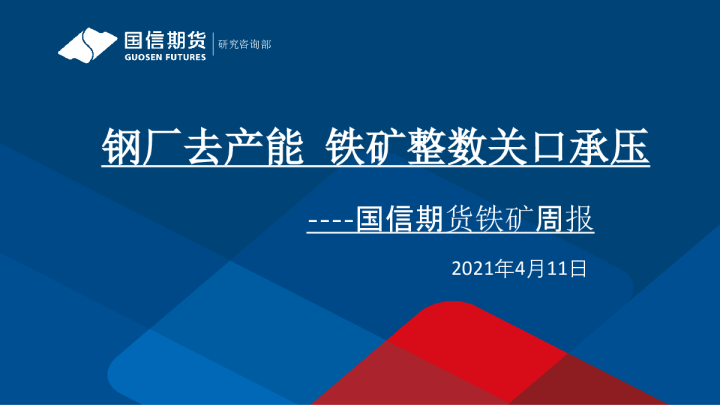 国信期货
GUOSEN FUTURES
研究咨询部

钢厂去产能 铁矿整数关口承压

----国信期货铁矿周报

2021年4月11日